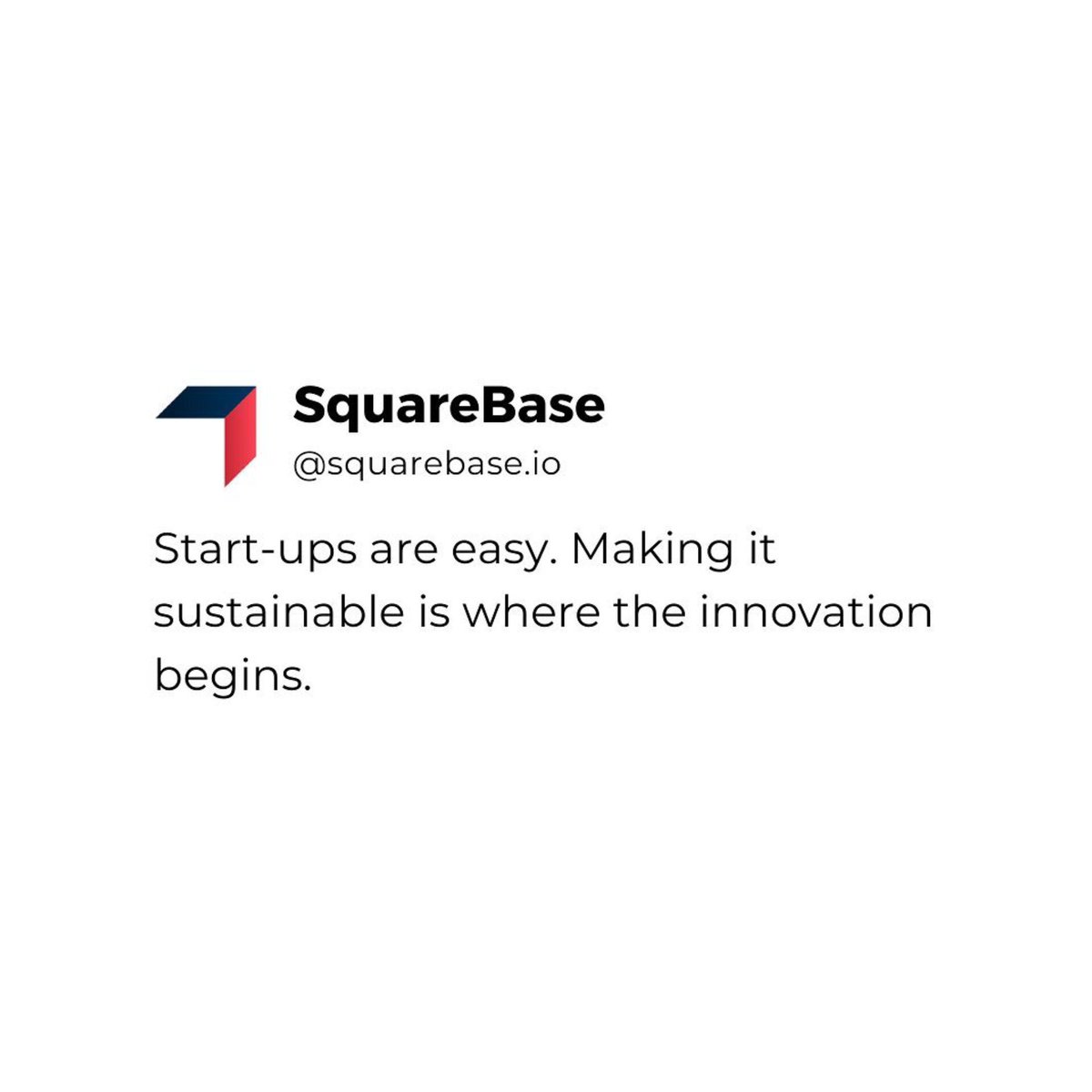 SquareBase
@squarebase.io

Start-ups are easy. Making it sustainable is where the innovation begins.